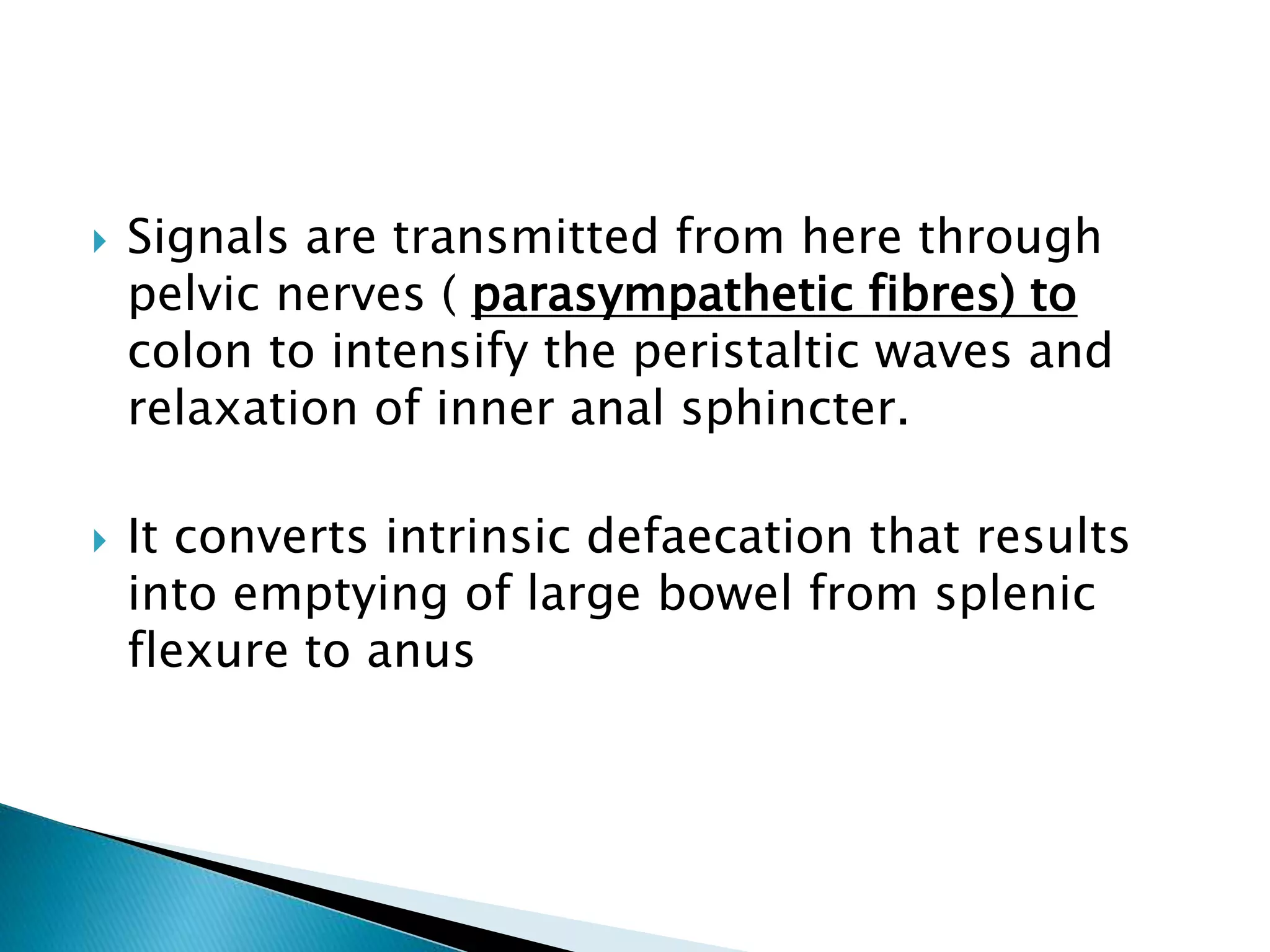 Signals are transmitted from here through pelvic nerves ( parasympathetic fibres) to colon to intensify the peristaltic waves and relaxation of inner anal sphincter.

It converts intrinsic defaecation that results into emptying of large bowel from splenic flexure to anus